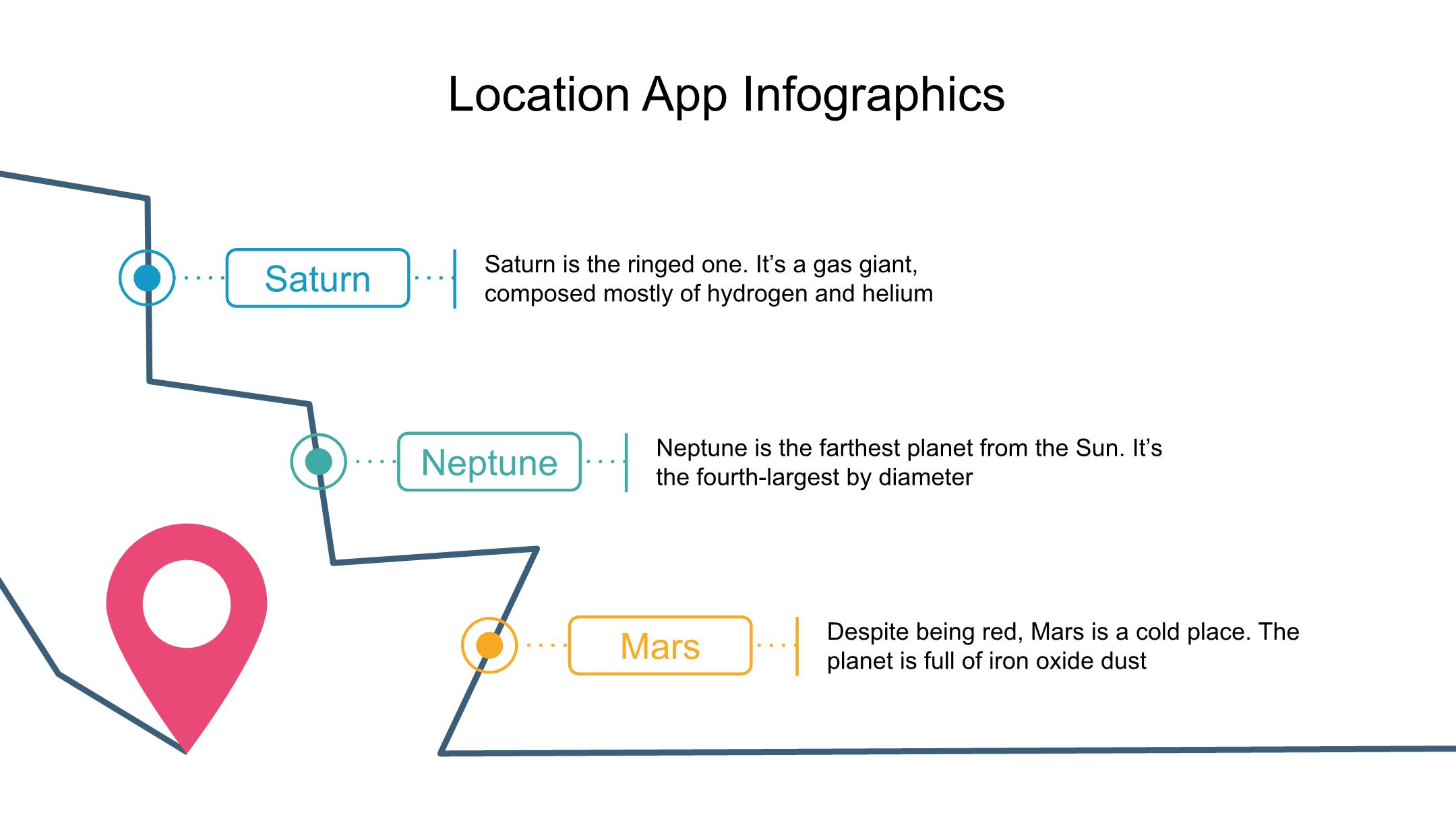 Location App Infographics

Saturn

Saturn is the ringed one. It’s a gas giant, composed mostly of hydrogen and helium

Neptune

Neptune is the farthest planet from the Sun. It’s the fourth-largest by diameter

Mars

Despite being red, Mars is a cold place. The planet is full of iron oxide dust